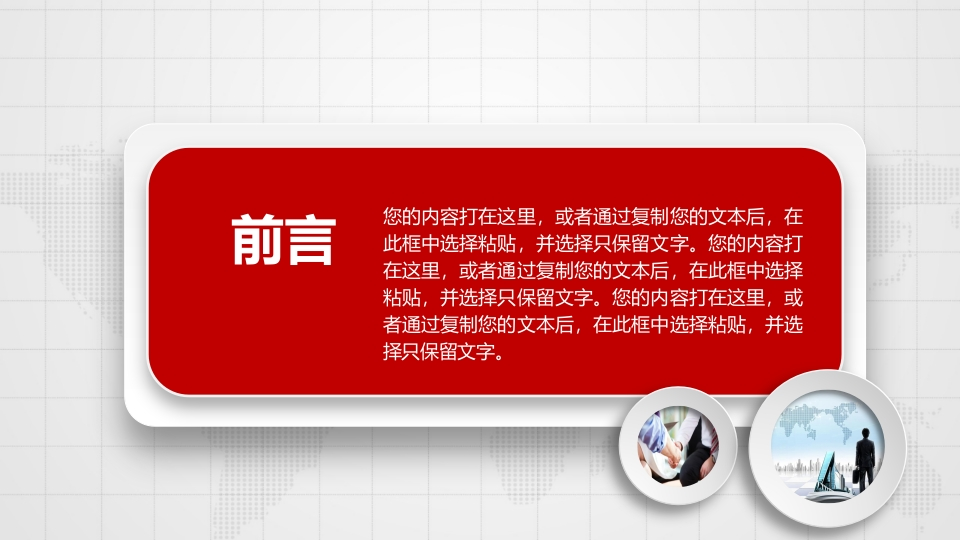 前言

您的内容打在这里，或者通过复制您的文本后，在此框中选择粘贴，并选择只保留文字。您的内容打在这里，或者通过复制您的文本后，在此框中选择粘贴，并选择只保留文字。您的内容打在这里，或者通过复制您的文本后，在此框中选择粘贴，并选择只保留文字。